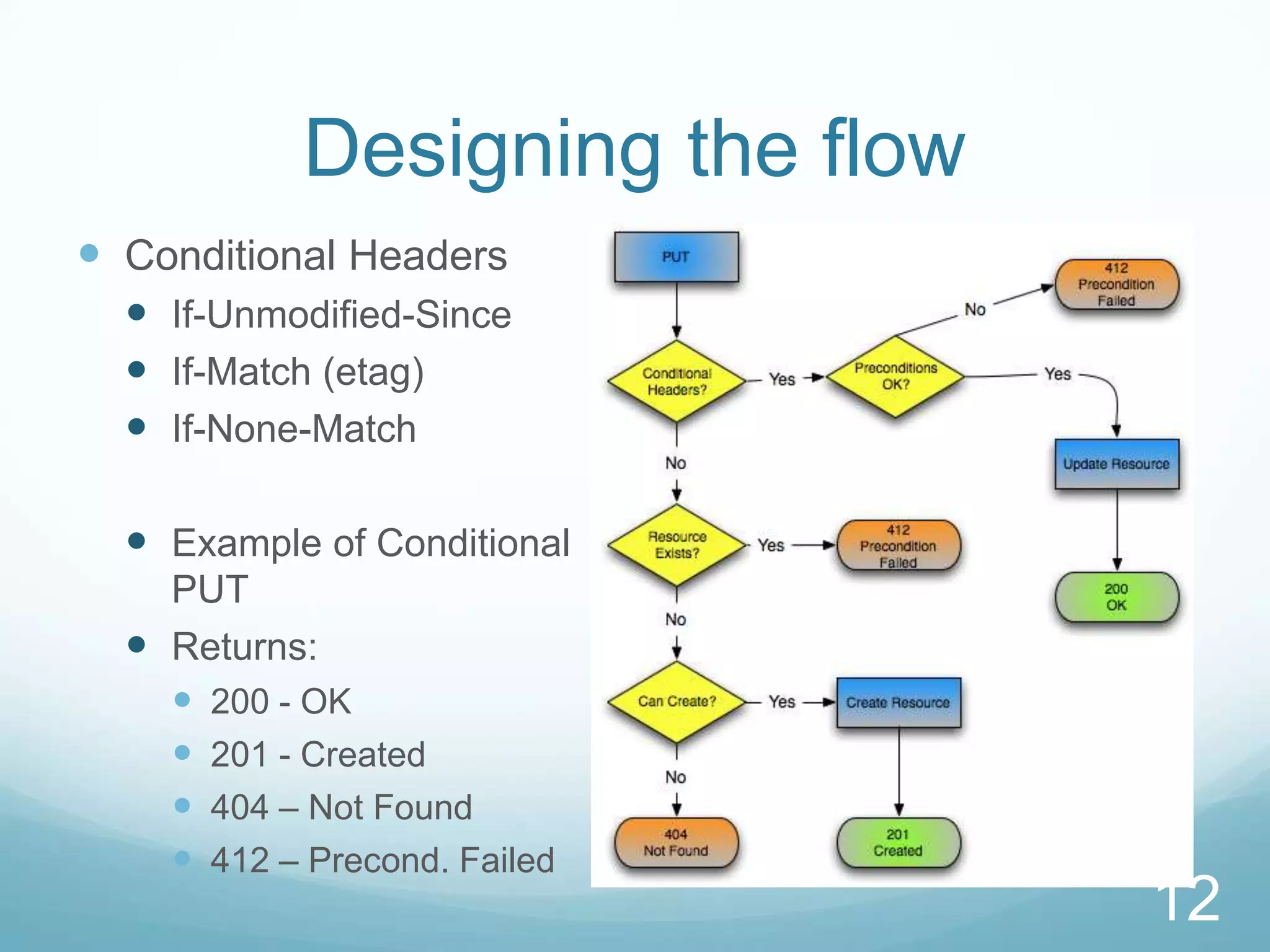 Designing the flow

Conditional Headers
If-Unmodified-Since
If-Match (etag)
If-None-Match

Example of Conditional PUT
Returns:
200 - OK
201 - Created
404 – Not Found
412 – Precond. Failed

PUT
Conditional Headers?
Yes
Preconditions OK?
No
412 Precondition Failed
Yes
Update Resource
200 OK
No
Resource Exists?
Yes
412 Precondition Failed
No
Can Create?
Yes
Create Resource
201 Created
No
404 Not Found

12